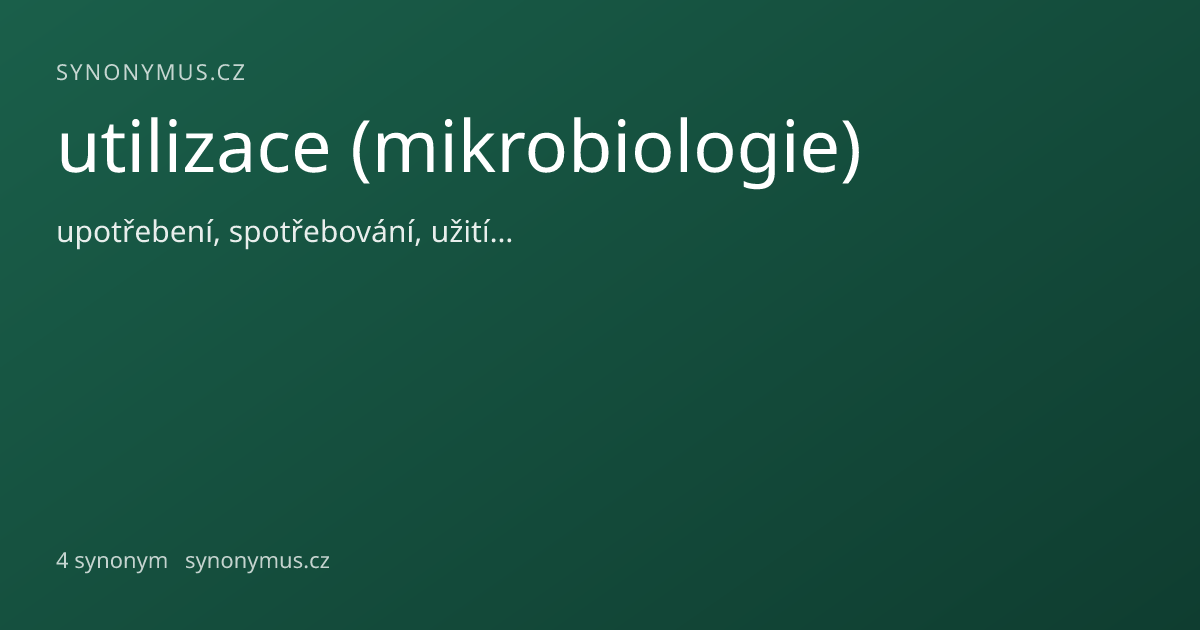 SYNONYMUS.CZ

utilizace (mikrobiologie)

upotřebení, spotřebování, užití…

4 synonym synonymus.cz